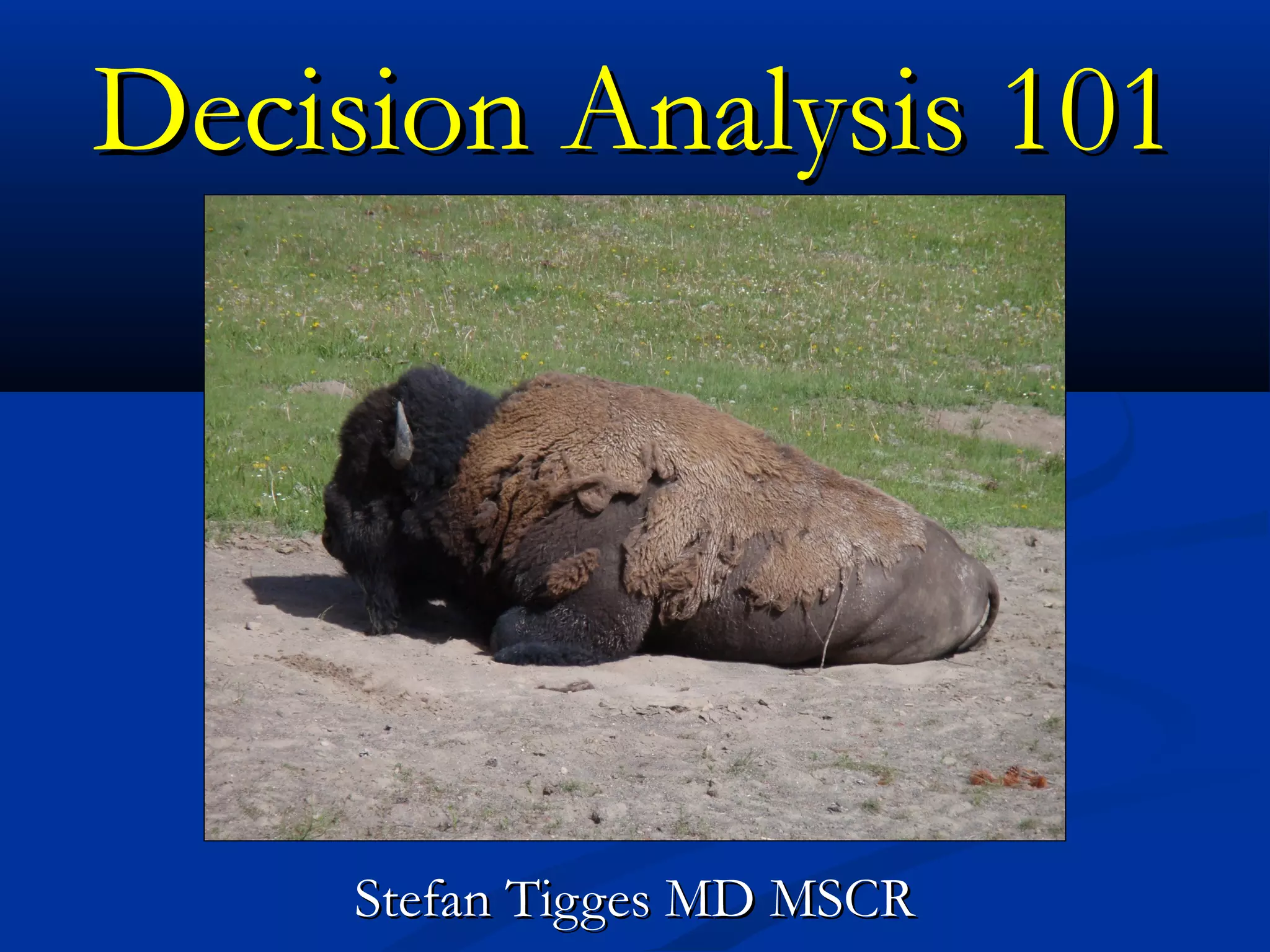 Decision Analysis 101

Stefan Tigges MD MSCR